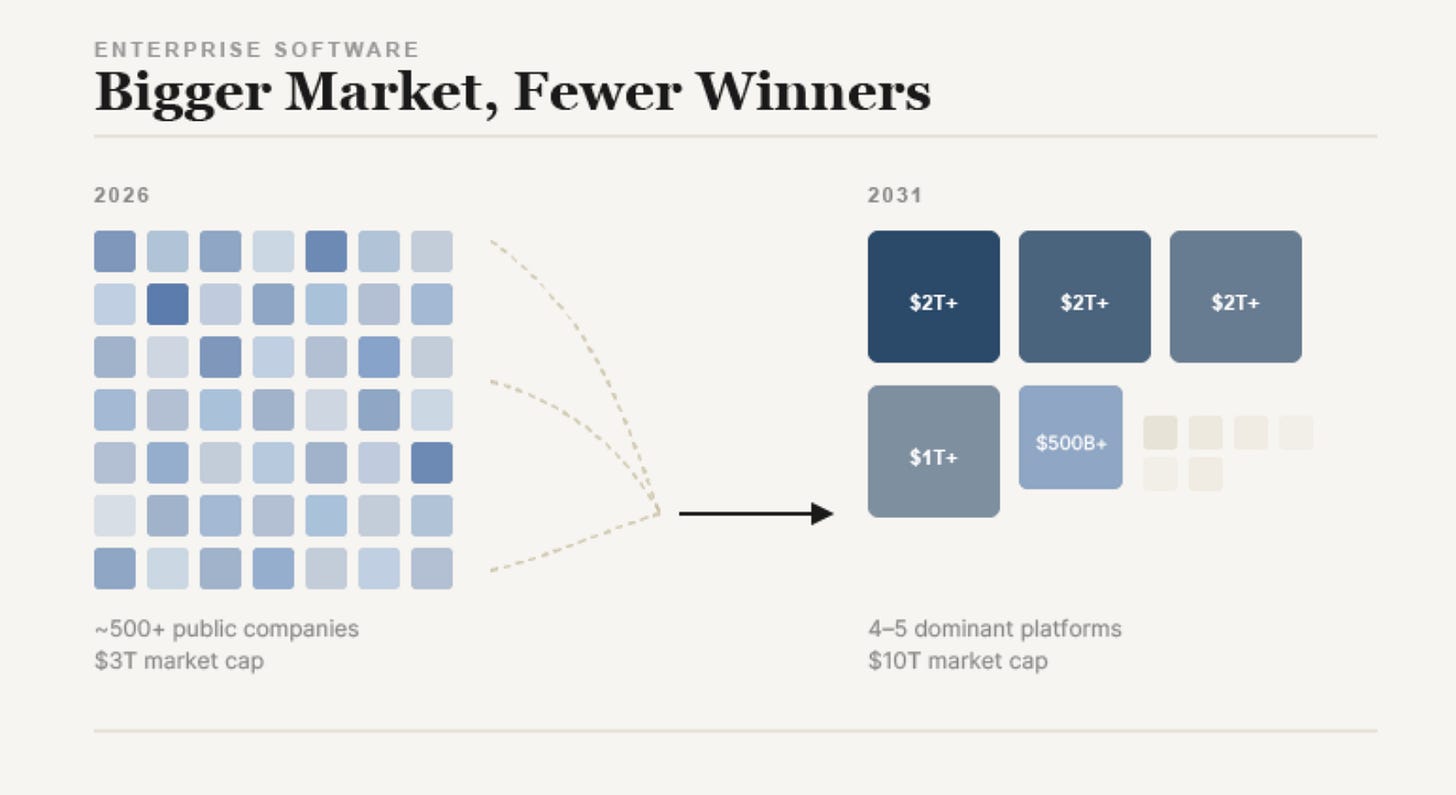 ENTERPRISE SOFTWARE
Bigger Market, Fewer Winners

2026

~500+ public companies
$3T market cap

2031

$2T+
$2T+
$2T+
$1T+
$500B+

4–5 dominant platforms
$10T market cap